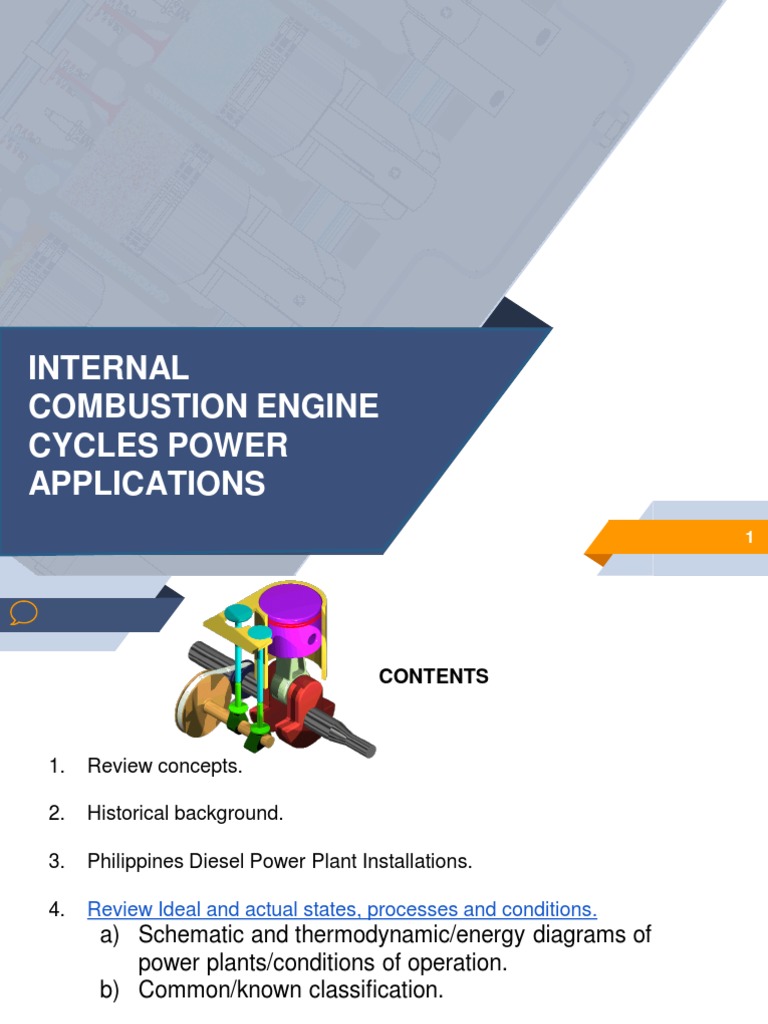 INTERNAL COMBUSTION ENGINE CYCLES POWER APPLICATIONS

1

CONTENTS

1. Review concepts.

2. Historical background.

3. Philippines Diesel Power Plant Installations.

4. Review Ideal and actual states, processes and conditions.
a) Schematic and thermodynamic/energy diagrams of power plants/conditions of operation.
b) Common/known classification.